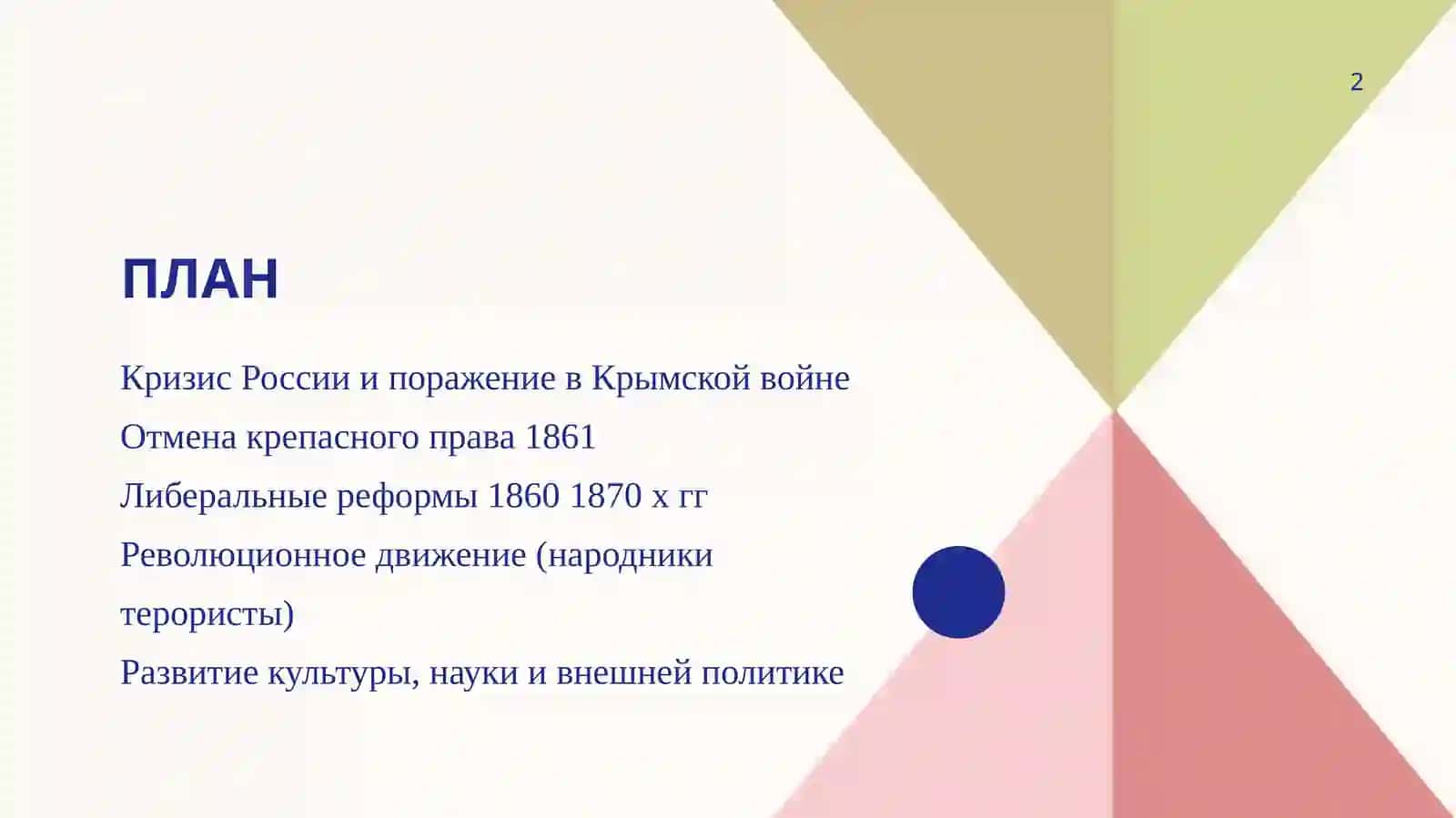 2

ПЛАН

Кризис России и поражение в Крымской войне

Отмена крепасного права 1861

Либеральные реформы 1860 1870 х гг

Революционное движение (народники терористы)

Развитие культуры, науки и внешней политике